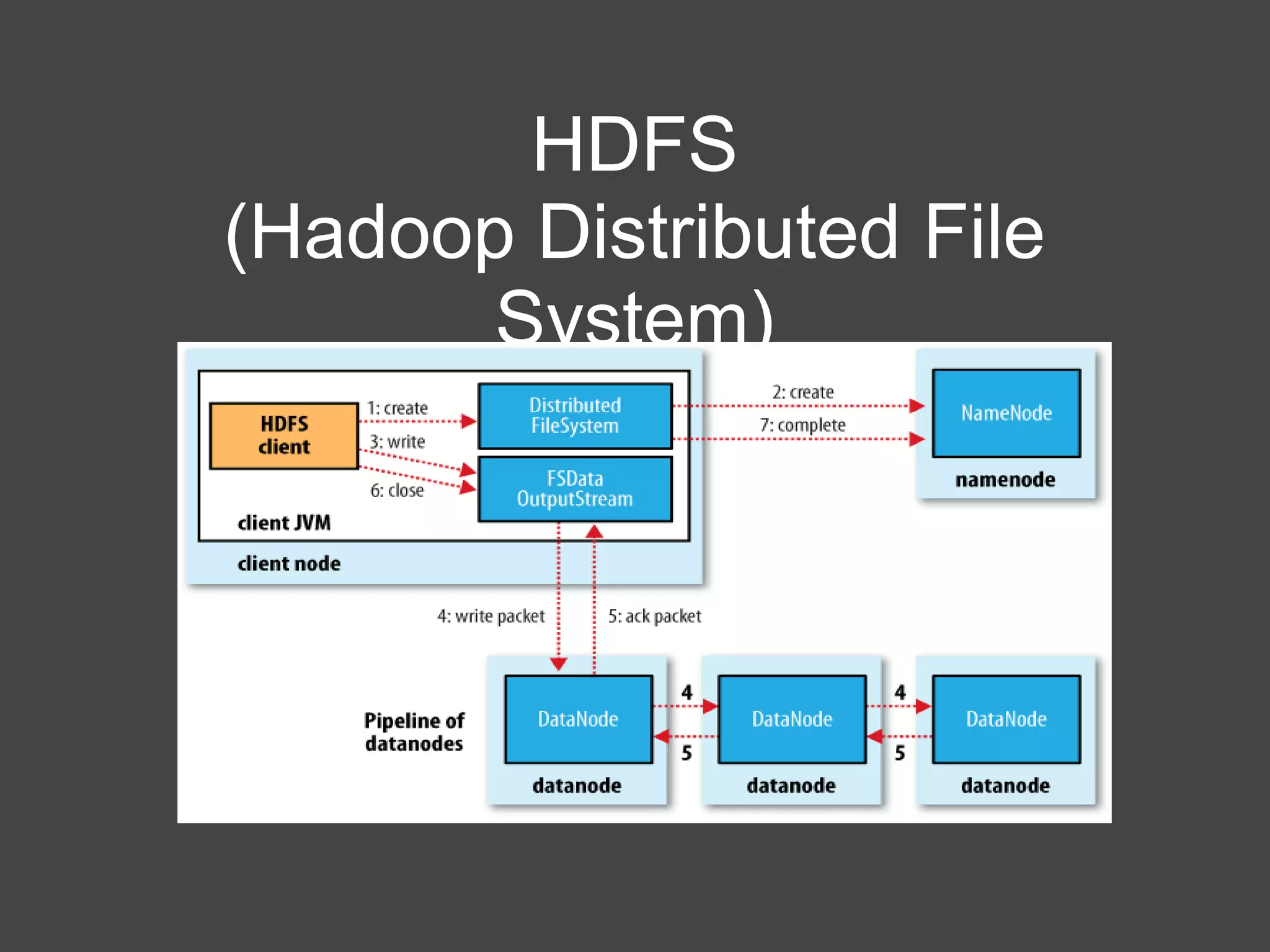 HDFS
(Hadoop Distributed File System)

HDFS client

1: create

3: write

6: close

Distributed FileSystem

FSData OutputStream

client JVM

client node

2: create

7: complete

NameNode

namenode

4: write packet

5: ack packet

Pipeline of datanodes

DataNode

datanode

4

5

DataNode

datanode

4

5

DataNode

datanode